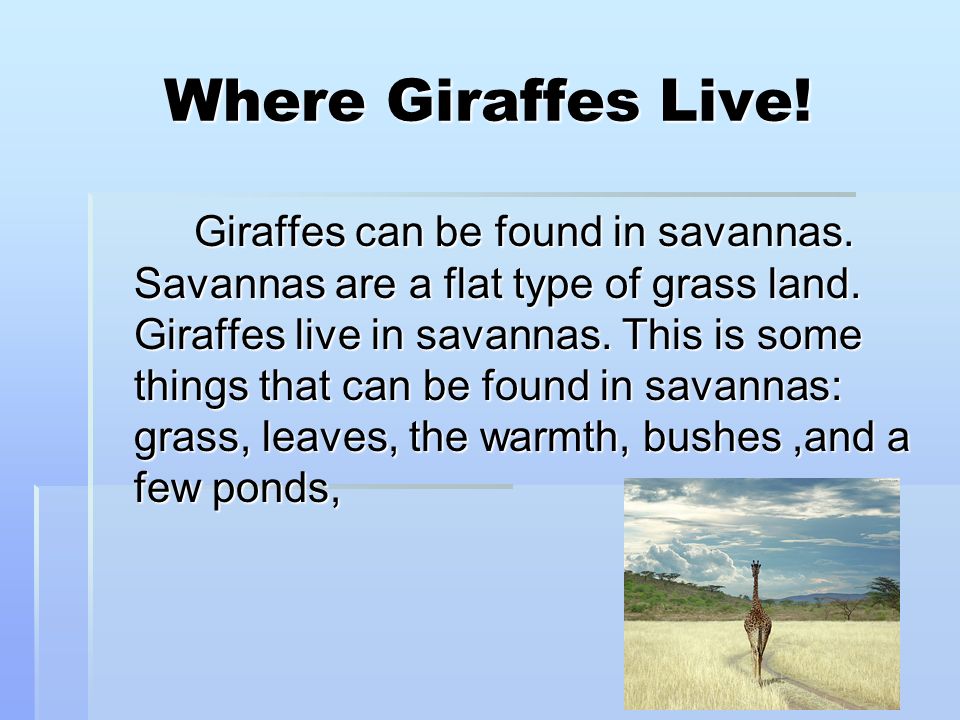 Where Giraffes Live!

Giraffes can be found in savannas. Savannas are a flat type of grass land. Giraffes live in savannas. This is some things that can be found in savannas: grass, leaves, the warmth, bushes ,and a few ponds,